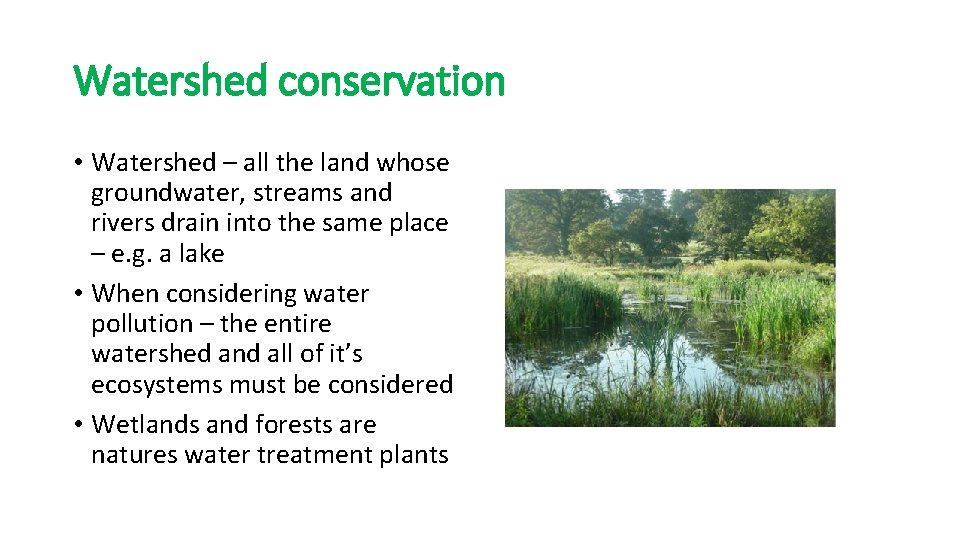 Watershed conservation

• Watershed – all the land whose groundwater, streams and rivers drain into the same place – e.g. a lake

• When considering water pollution – the entire watershed and all of it's ecosystems must be considered

• Wetlands and forests are natures water treatment plants